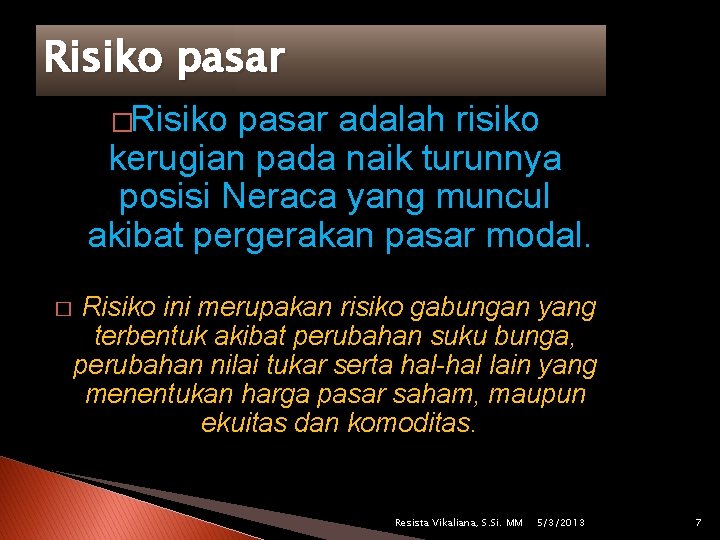 Risiko pasar

□Risiko pasar adalah risiko kerugian pada naik turunnya posisi Neraca yang muncul akibat pergerakan pasar modal.

□ Risiko ini merupakan risiko gabungan yang terbentuk akibat perubahan suku bunga, perubahan nilai tukar serta hal-hal lain yang menentukan harga pasar saham, maupun ekuitas dan komoditas.

Resista Vikaliana, S.Si. MM 5/3/2013 7